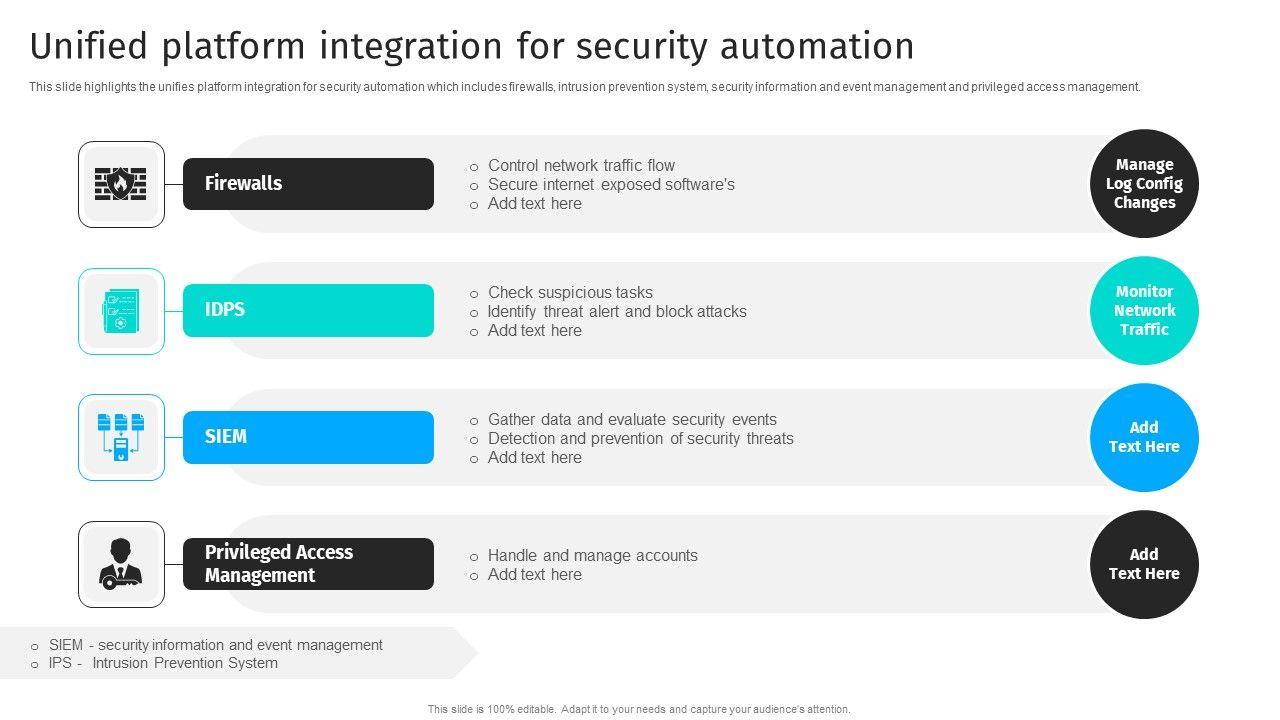 Unified platform integration for security automation

This slide highlights the unifies platform integration for security automation which includes firewalls, intrusion prevention system, security information and event management and privileged access management.

Firewalls

o Control network traffic flow
o Secure internet exposed software's
o Add text here

Manage Log Config Changes

IDPS

o Check suspicious tasks
o Identify threat alert and block attacks
o Add text here

Monitor Network Traffic

SIEM

o Gather data and evaluate security events
o Detection and prevention of security threats
o Add text here

Add Text Here

Privileged Access Management

o Handle and manage accounts
o Add text here

Add Text Here

o SIEM - security information and event management
o IPS - Intrusion Prevention System

This slide is 100% editable. Adapt it to your needs and capture your audience's attention.